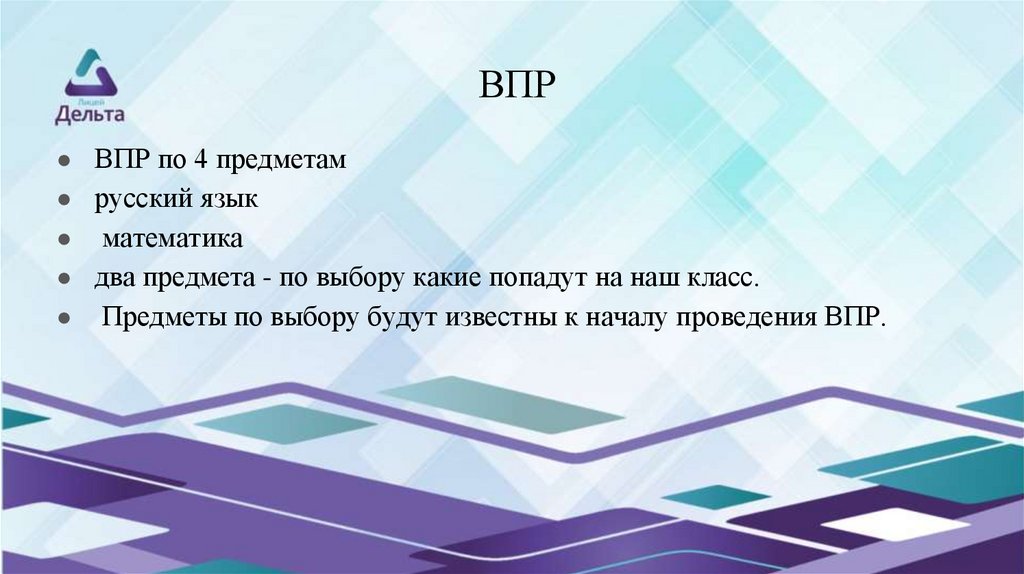 Лицей
Дельта

ВПР

● ВПР по 4 предметам
● русский язык
● математика
● два предмета - по выбору какие попадут на наш класс.
● Предметы по выбору будут известны к началу проведения ВПР.